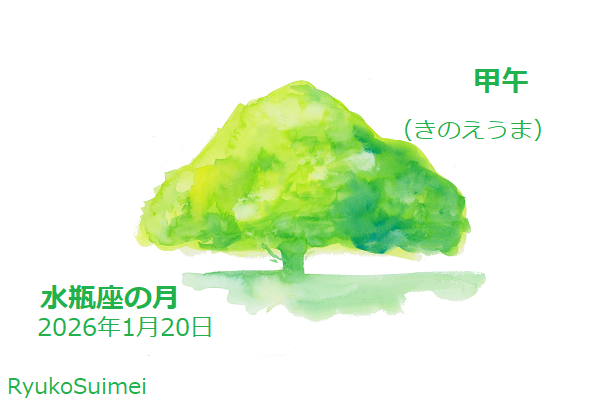 甲午
（きのえうま）

水瓶座の月
2026年1月20日

RyukoSuimei